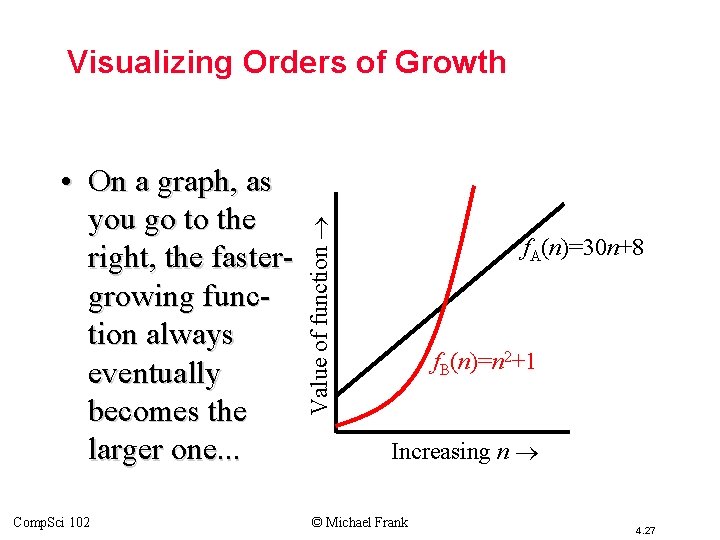 Visualizing Orders of Growth

• On a graph, as you go to the right, the faster-growing function always eventually becomes the larger one...

Value of function →

$f_A(n)=30n+8$

$f_B(n)=n^2+1$

Increasing $n$ →

CompSci 102

© Michael Frank

4.27